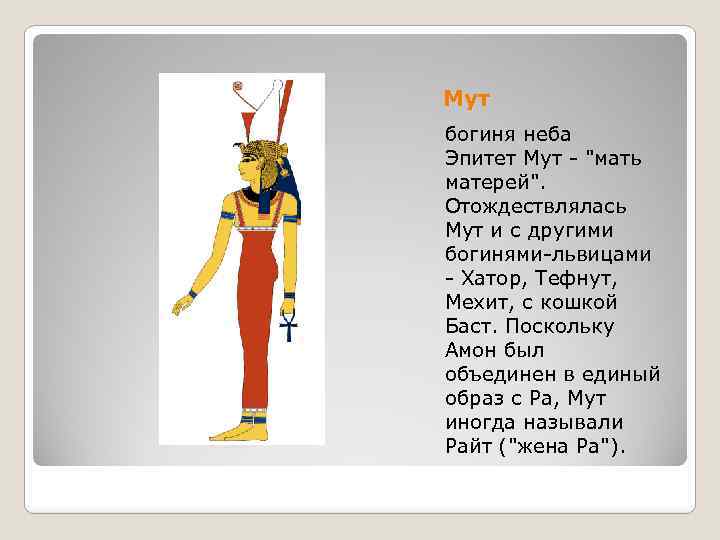 Мут

богиня неба
Эпитет Мут - "мать матерей". Отождествлялась Мут и с другими богинями-львицами - Хатор, Тефнут, Мехит, с кошкой Баст. Поскольку Амон был объединен в единый образ с Ра, Мут иногда называли Райт ("жена Ра").